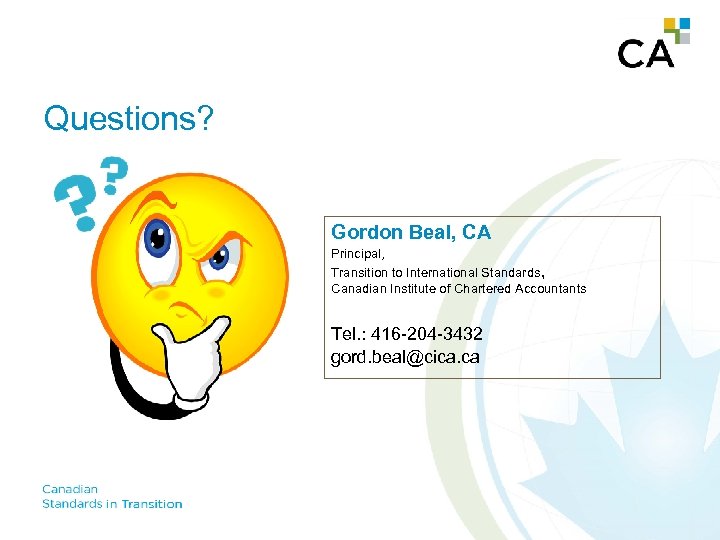 CA

Questions?

Gordon Beal, CA
Principal,
Transition to International Standards,
Canadian Institute of Chartered Accountants

Tel.: 416-204-3432
gord.beal@cica.ca

Canadian
Standards in Transition